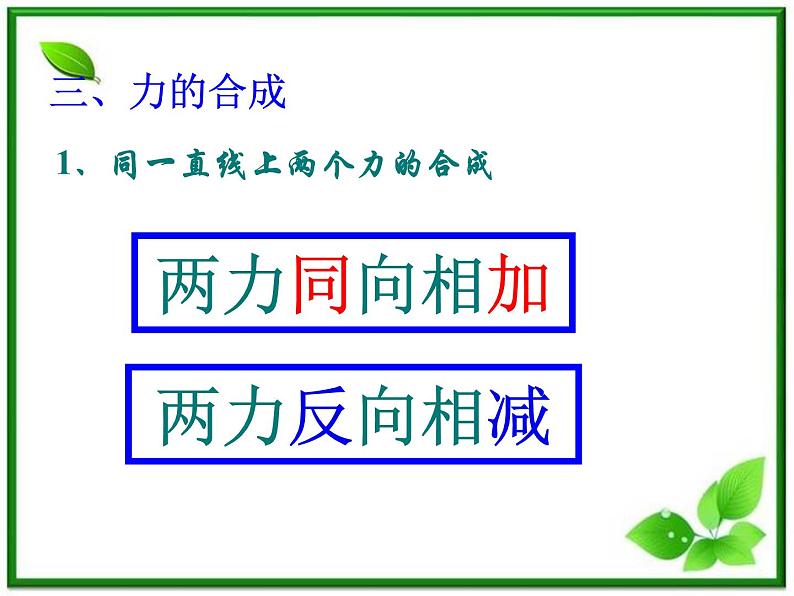 三、力的合成

1、同一直线上两个力的合成

两力同向相加

两力反向相减